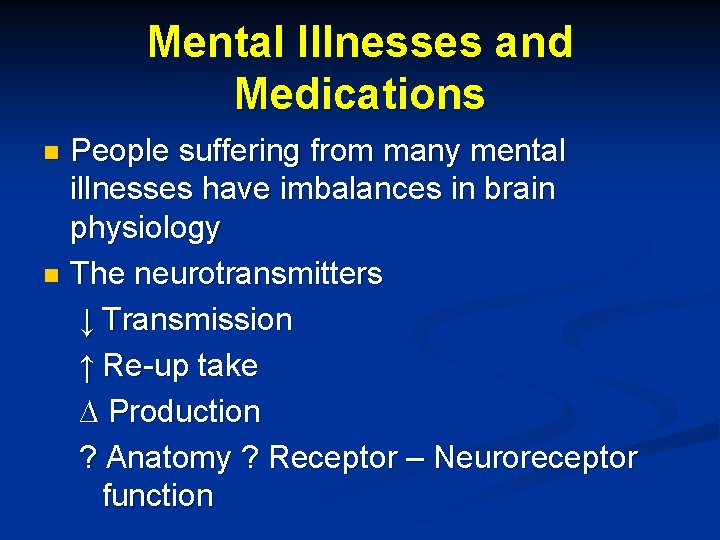 Mental Illnesses and Medications

People suffering from many mental illnesses have imbalances in brain physiology

The neurotransmitters

↓ Transmission

↑ Re-up take

∆ Production

? Anatomy ? Receptor – Neuroreceptor function